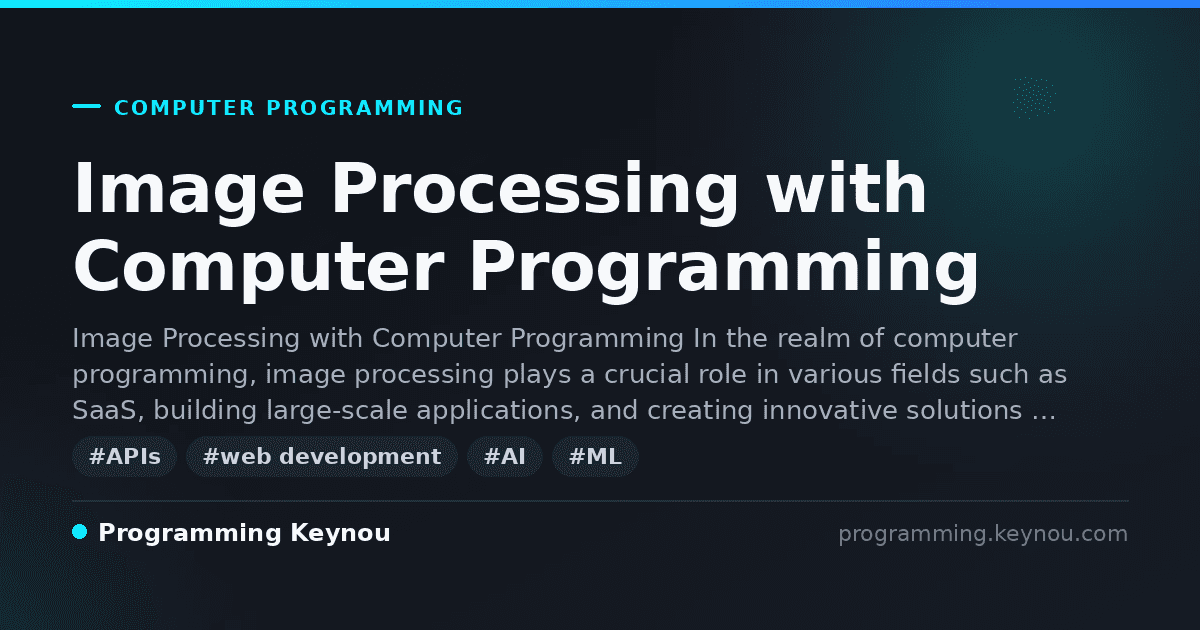 COMPUTER PROGRAMMING

Image Processing with Computer Programming

Image Processing with Computer Programming In the realm of computer programming, image processing plays a crucial role in various fields such as SaaS, building large-scale applications, and creating innovative solutions …

#APIs #web development #AI #ML

Programming Keynou

programming.keynou.com